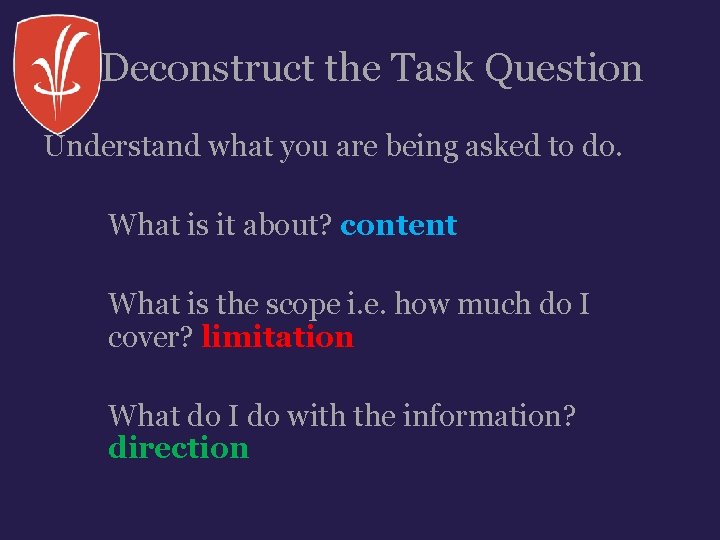 Deconstruct the Task Question

Understand what you are being asked to do.

What is it about? content

What is the scope i.e. how much do I cover? limitation

What do I do with the information? direction